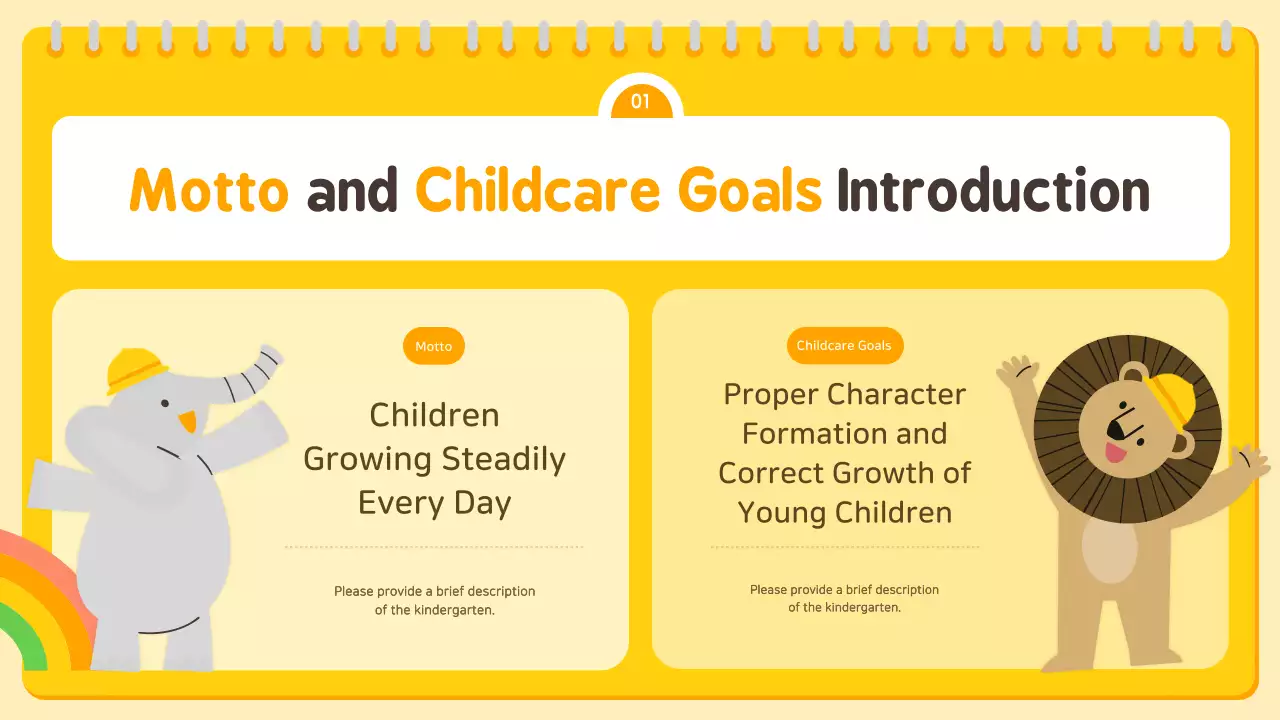 01

Motto and Childcare Goals Introduction

Motto

Children Growing Steadily Every Day

Please provide a brief description of the kindergarten.

Childcare Goals

Proper Character Formation and Correct Growth of Young Children

Please provide a brief description of the kindergarten.